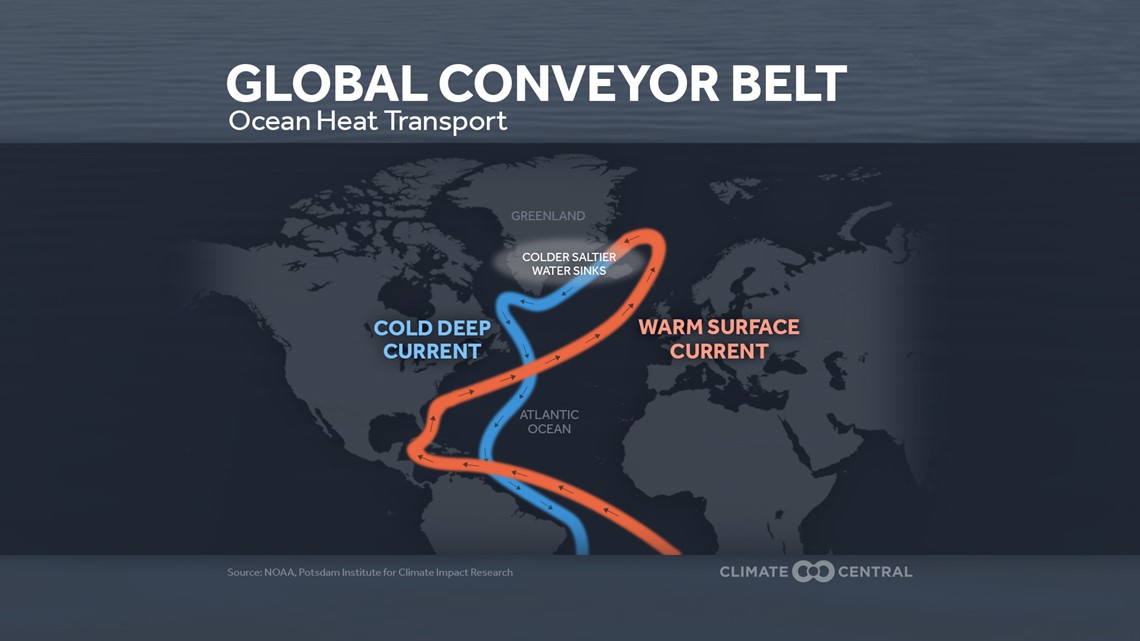 GLOBAL CONVEYOR BELT
Ocean Heat Transport

GREENLAND

COLDER SALTIER WATER SINKS

COLD DEEP CURRENT

WARM SURFACE CURRENT

ATLANTIC OCEAN

Source: NOAA, Potsdam Institute for Climate Impact Research

CLIMATE CENTRAL